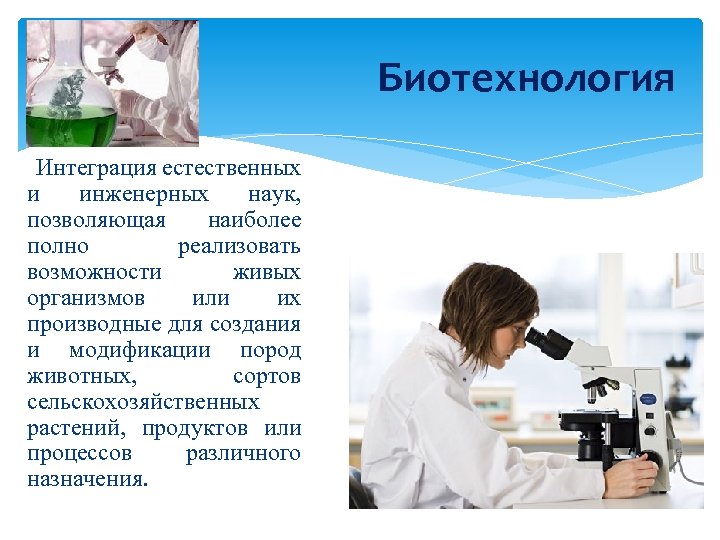 Биотехнология

Интеграция естественных и инженерных наук, позволяющая наиболее полно реализовать возможности живых организмов или их производные для создания и модификации пород животных, сортов сельскохозяйственных растений, продуктов или процессов различного назначения.